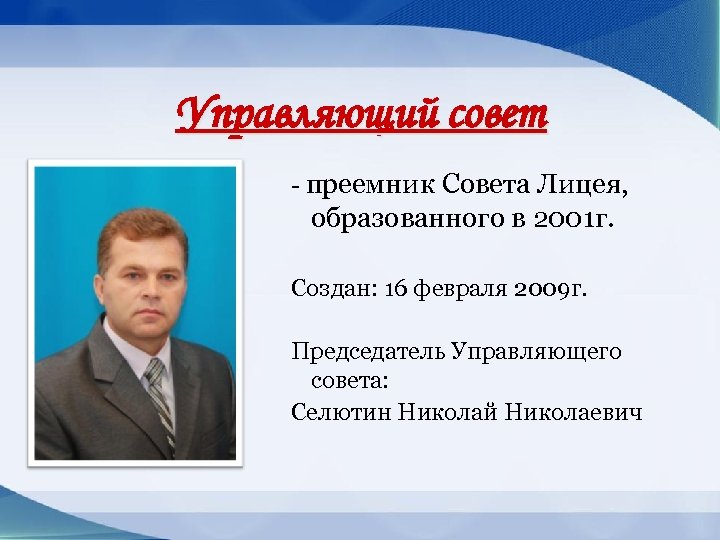 Управляющий совет

- преемник Совета Лицея, образованного в 2001г.

Создан: 16 февраля 2009г.

Председатель Управляющего совета:

Селютин Николай Николаевич